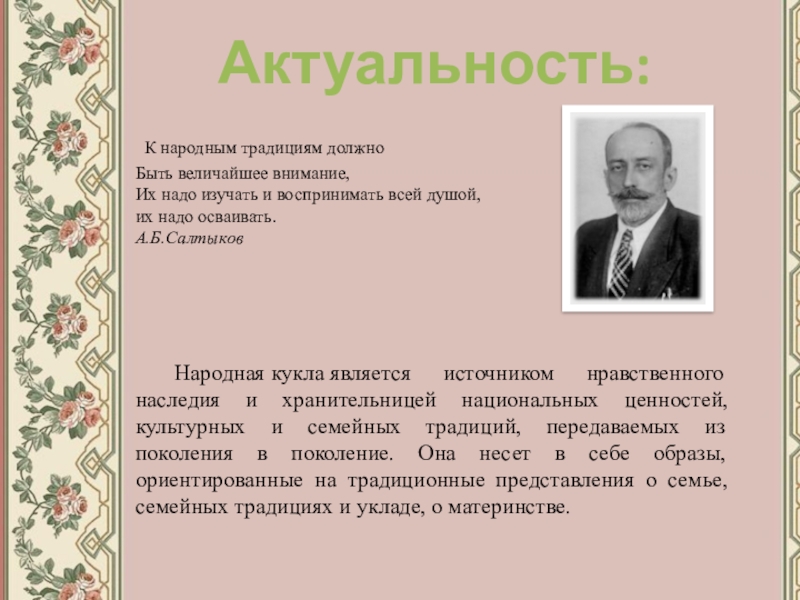 Актуальность:

К народным традициям должно
Быть величайшее внимание,
Их надо изучать и воспринимать всей душой,
их надо осваивать.
А.Б.Салтыков

Народная кукла является источником нравственного наследия и хранительницей национальных ценностей, культурных и семейных традиций, передаваемых из поколения в поколение. Она несет в себе образы, ориентированные на традиционные представления о семье, семейных традициях и укладе, о материнстве.